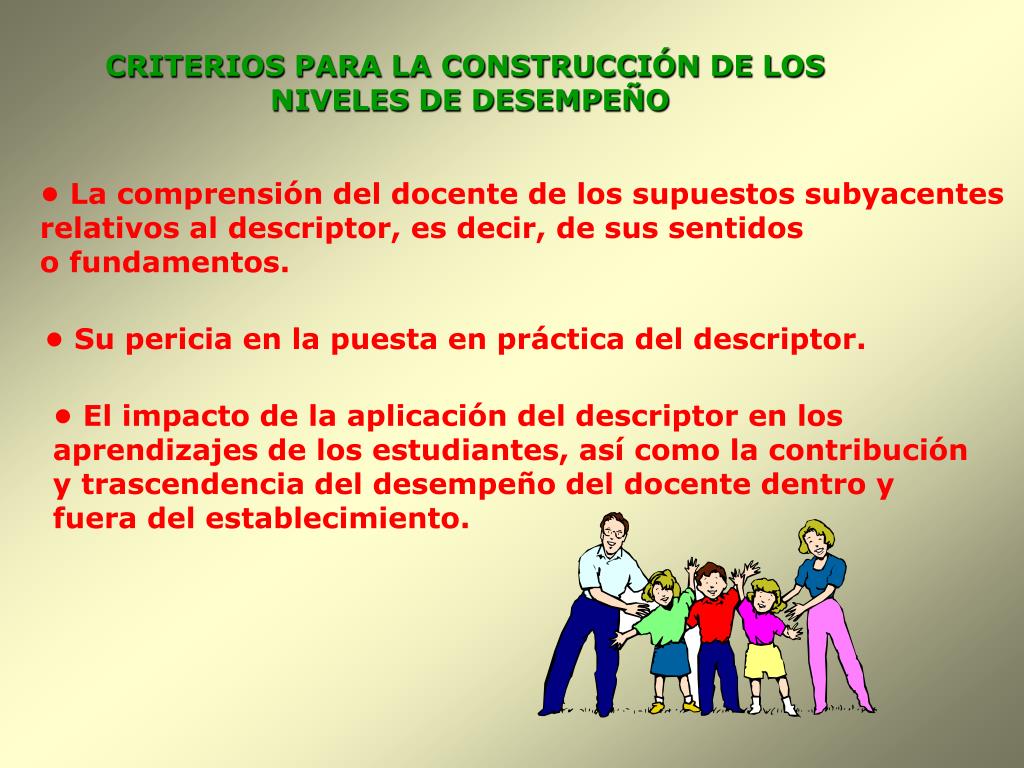 CRITERIOS PARA LA CONSTRUCCIÓN DE LOS NIVELES DE DESEMPEÑO

• La comprensión del docente de los supuestos subyacentes relativos al descriptor, es decir, de sus sentidos o fundamentos.

• Su pericia en la puesta en práctica del descriptor.

• El impacto de la aplicación del descriptor en los aprendizajes de los estudiantes, así como la contribución y trascendencia del desempeño del docente dentro y fuera del establecimiento.